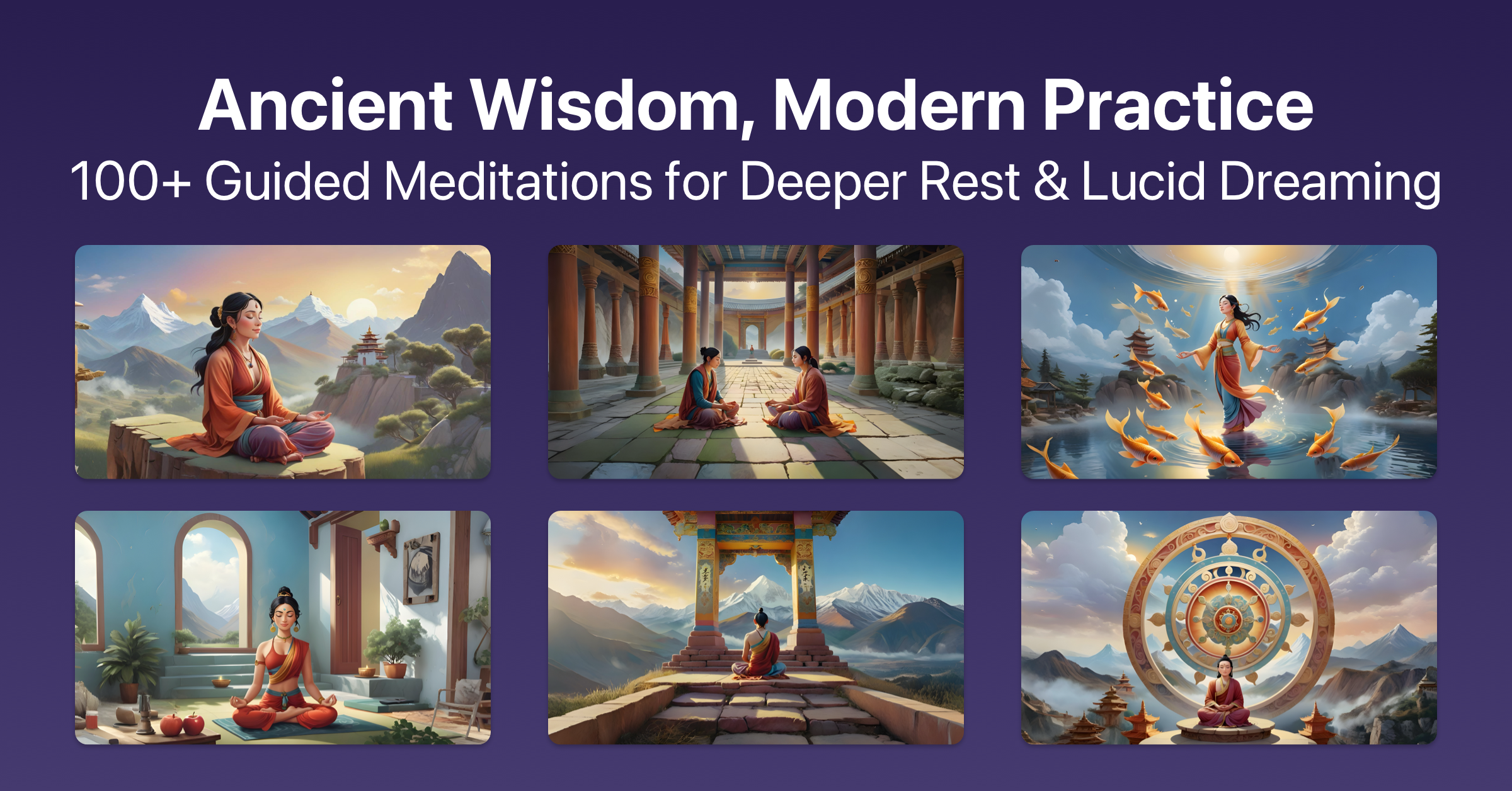 Ancient Wisdom, Modern Practice
100+ Guided Meditations for Deeper Rest & Lucid Dreaming